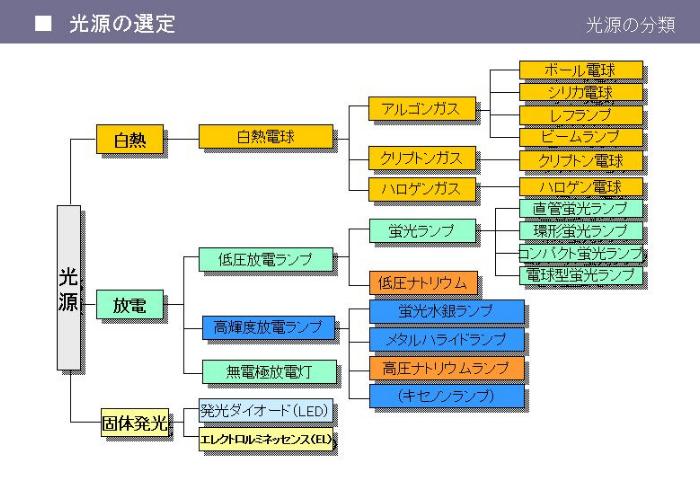 ■ 光源の選定

光源の分類

光源

白熱

白熱電球

アルゴンガス

ボール電球

シリカ電球

レフランプ

ビームランプ

クリプトンガス

クリプトン電球

ハロゲンガス

ハロゲン電球

放電

低圧放電ランプ

蛍光ランプ

直管蛍光ランプ

環形蛍光ランプ

コンパクト蛍光ランプ

電球型蛍光ランプ

低圧ナトリウム

高輝度放電ランプ

蛍光水銀ランプ

メタルハライドランプ

高圧ナトリウムランプ

（キセノンランプ）

無電極放電灯

固体発光

発光ダイオード（LED）

エレクトロルミネッセンス（EL）